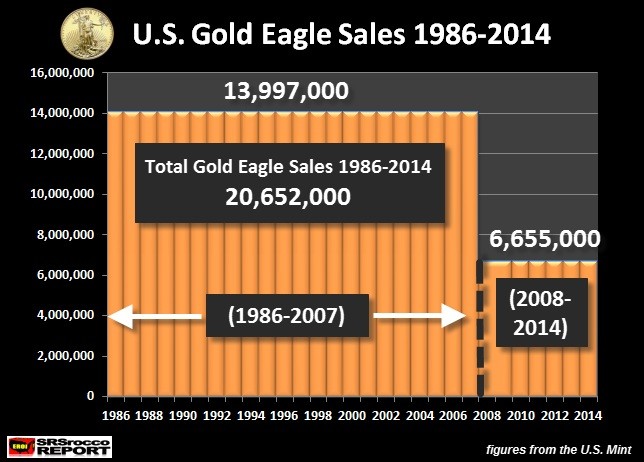 U.S. Gold Eagle Sales 1986-2014

16,000,000
14,000,000
12,000,000
10,000,000
8,000,000
6,000,000
4,000,000
2,000,000
0

13,997,000

Total Gold Eagle Sales 1986-2014
20,652,000

6,655,000

(1986-2007)

(2008-2014)

1986 1988 1990 1992 1994 1996 1998 2000 2002 2004 2006 2008 2010 2012 2014

EROI SRSrocco REPORT

figures from the U.S. Mint